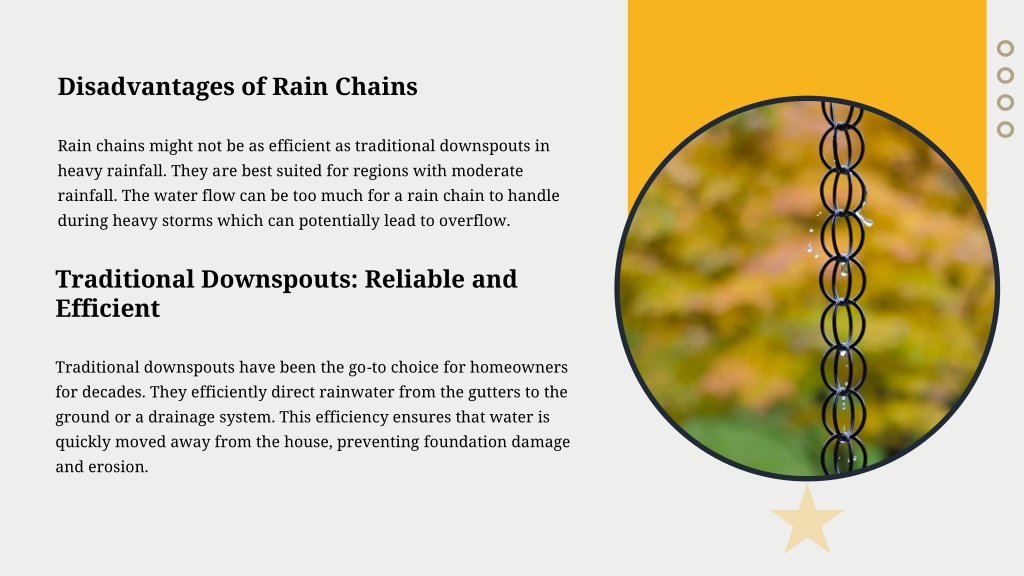 Disadvantages of Rain Chains

Rain chains might not be as efficient as traditional downspouts in heavy rainfall. They are best suited for regions with moderate rainfall. The water flow can be too much for a rain chain to handle during heavy storms which can potentially lead to overflow.

Traditional Downspouts: Reliable and Efficient

Traditional downspouts have been the go-to choice for homeowners for decades. They efficiently direct rainwater from the gutters to the ground or a drainage system. This efficiency ensures that water is quickly moved away from the house, preventing foundation damage and erosion.